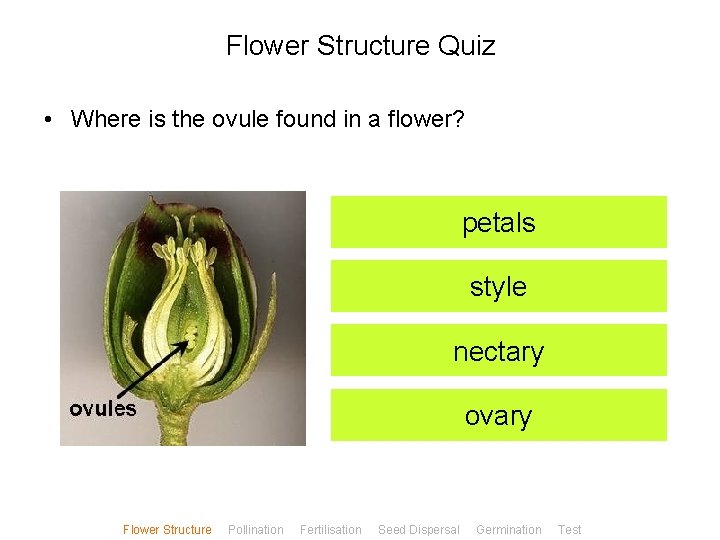 Flower Structure Quiz

• Where is the ovule found in a flower?

ovules

petals

style

nectary

ovary

Flower Structure Pollination Fertilisation Seed Dispersal Germination Test